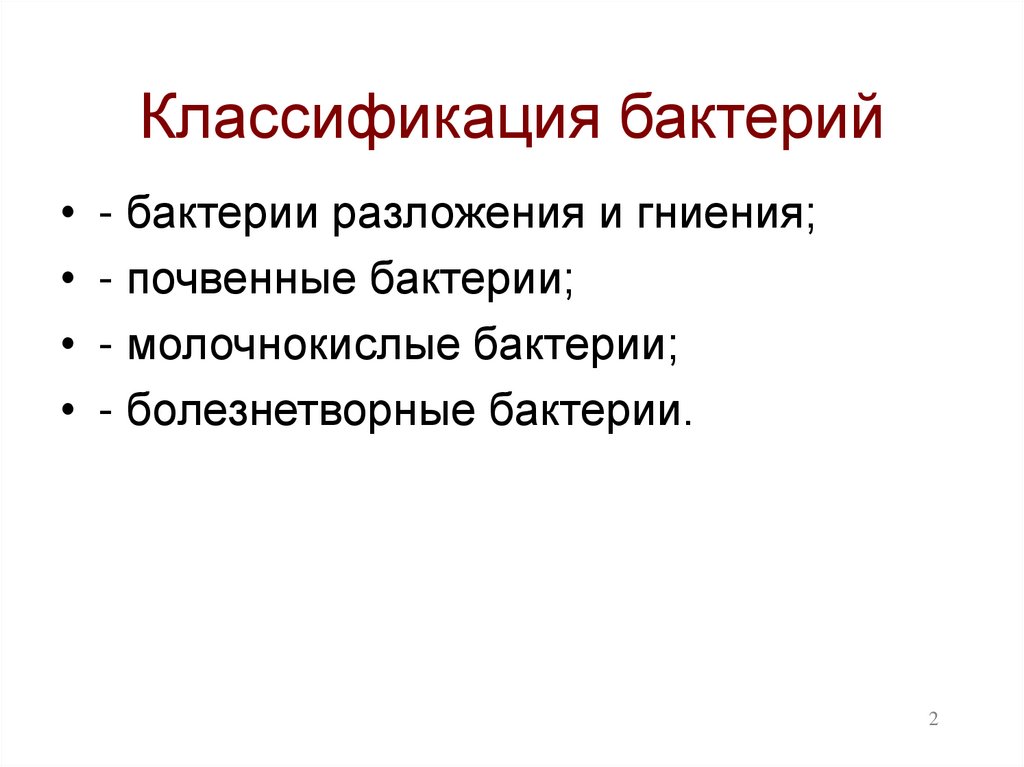 Классификация бактерий

• - бактерии разложения и гниения;
• - почвенные бактерии;
• - молочнокислые бактерии;
• - болезнетворные бактерии.

2